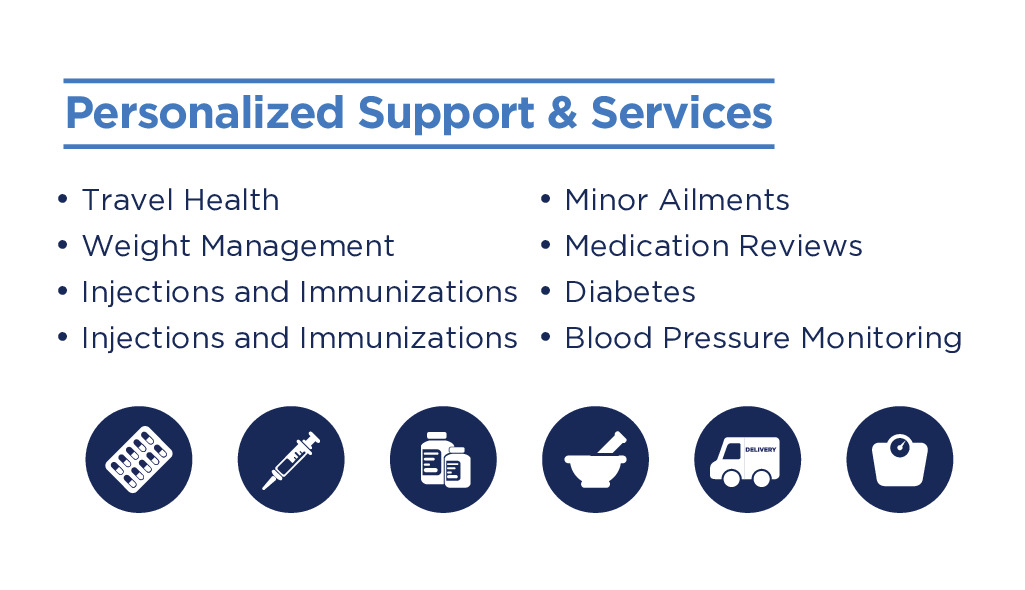 Personalized Support & Services

• Travel Health
• Weight Management
• Injections and Immunizations
• Injections and Immunizations

• Minor Ailments
• Medication Reviews
• Diabetes
• Blood Pressure Monitoring

DELIVERY